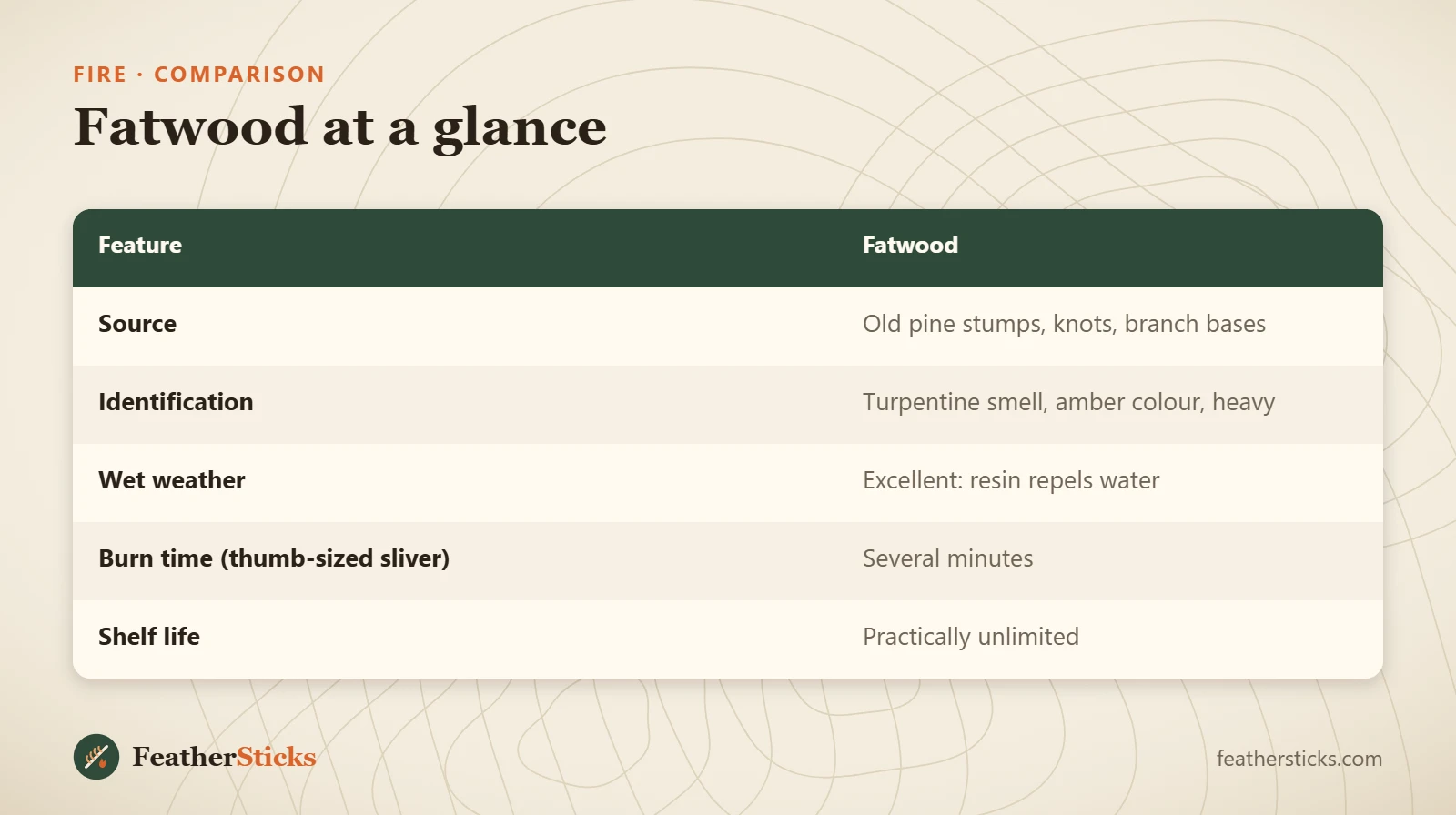 FIRE · COMPARISON

Fatwood at a glance

| Feature | Fatwood |
|---|---|
| Source | Old pine stumps, knots, branch bases |
| Identification | Turpentine smell, amber colour, heavy |
| Wet weather | Excellent: resin repels water |
| Burn time (thumb-sized sliver) | Several minutes |
| Shelf life | Practically unlimited |

FeatherSticks

feathersticks.com